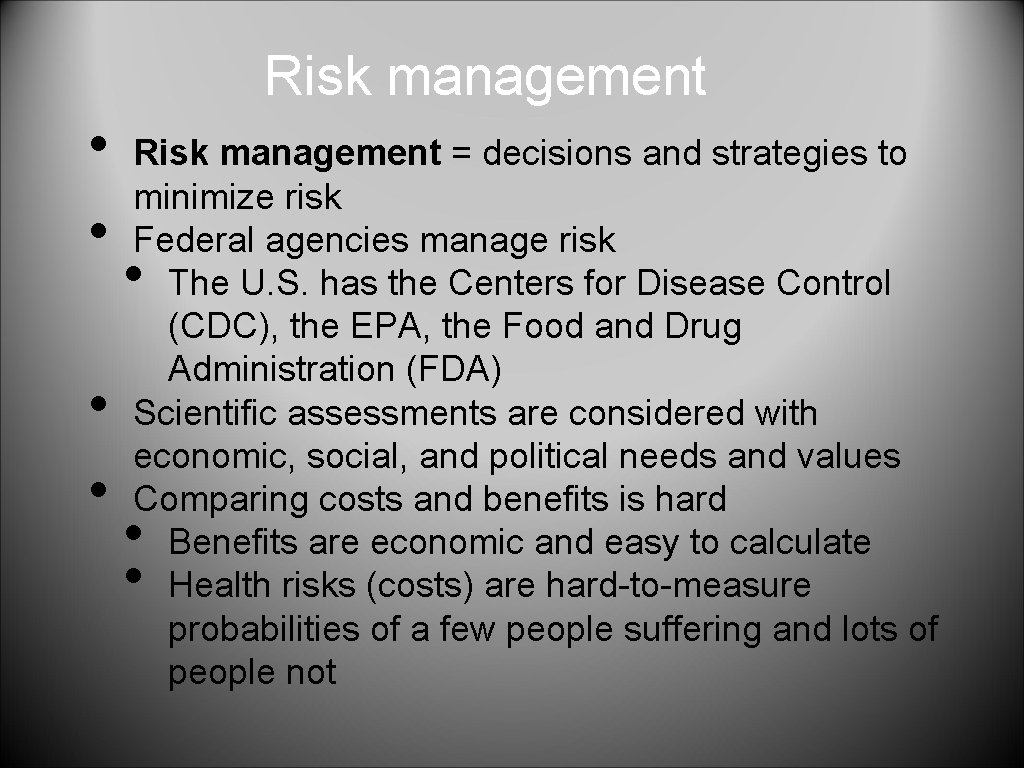 Risk management

• Risk management = decisions and strategies to minimize risk
• Federal agencies manage risk
  • The U.S. has the Centers for Disease Control (CDC), the EPA, the Food and Drug Administration (FDA)
• Scientific assessments are considered with economic, social, and political needs and values
• Comparing costs and benefits is hard
  • Benefits are economic and easy to calculate
  • Health risks (costs) are hard-to-measure probabilities of a few people suffering and lots of people not